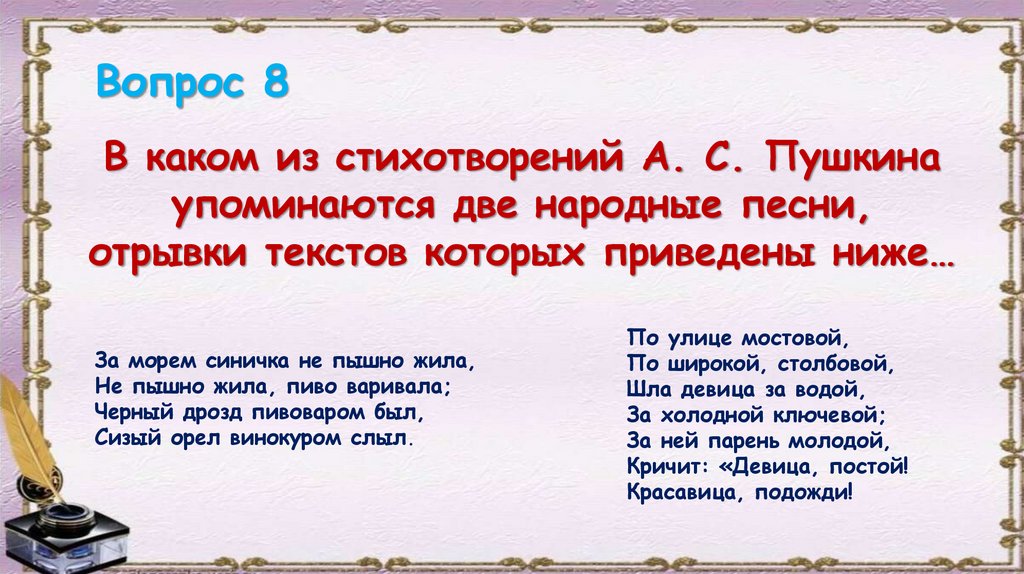 Вопрос 8

В каком из стихотворений А. С. Пушкина упоминаются две народные песни, отрывки текстов которых приведены ниже…

За морем синичка не пышно жила,
Не пышно жила, пиво варивала;
Черный дрозд пивоваром был,
Сизый орел винокуром слыл.

По улице мостовой,
По широкой, столбовой,
Шла девица за водой,
За холодной ключевой;
За ней парень молодой,
Кричит: «Девица, постой!
Красавица, подожди!